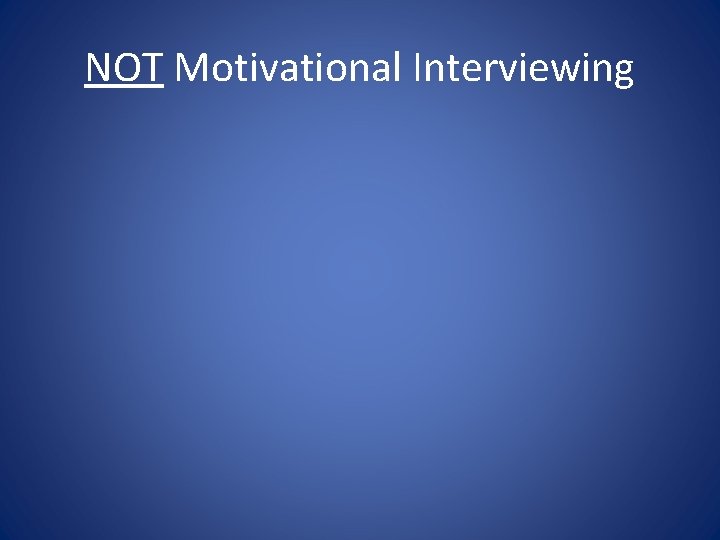 NOT Motivational Interviewing